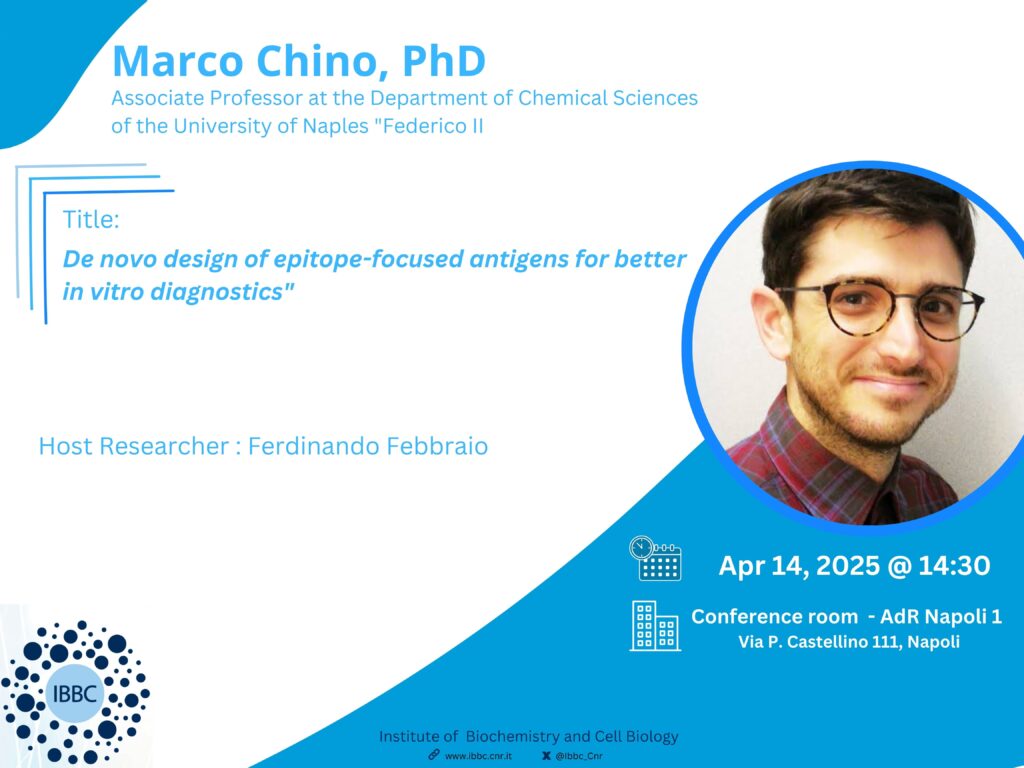 Marco Chino, PhD
Associate Professor at the Department of Chemical Sciences of the University of Naples "Federico II

Title:
De novo design of epitope-focused antigens for better in vitro diagnostics"

Host Researcher : Ferdinando Febbraio

Apr 14, 2025 @ 14:30

Conference room - AdR Napoli 1
Via P. Castellino 111, Napoli

IBBC

Institute of Biochemistry and Cell Biology
www.ibbc.cnr.it @Ibbc_Cnr